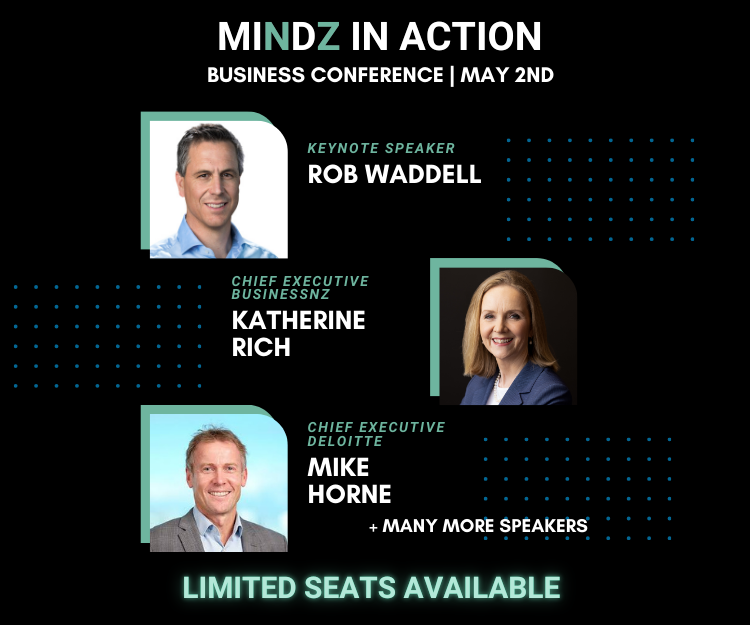 MINDZ IN ACTION
BUSINESS CONFERENCE | MAY 2ND

KEYNOTE SPEAKER
ROB WADDELL

CHIEF EXECUTIVE
BUSINESSNZ
KATHERINE RICH

CHIEF EXECUTIVE
DELOITTE
MIKE HORNE

+ MANY MORE SPEAKERS

LIMITED SEATS AVAILABLE